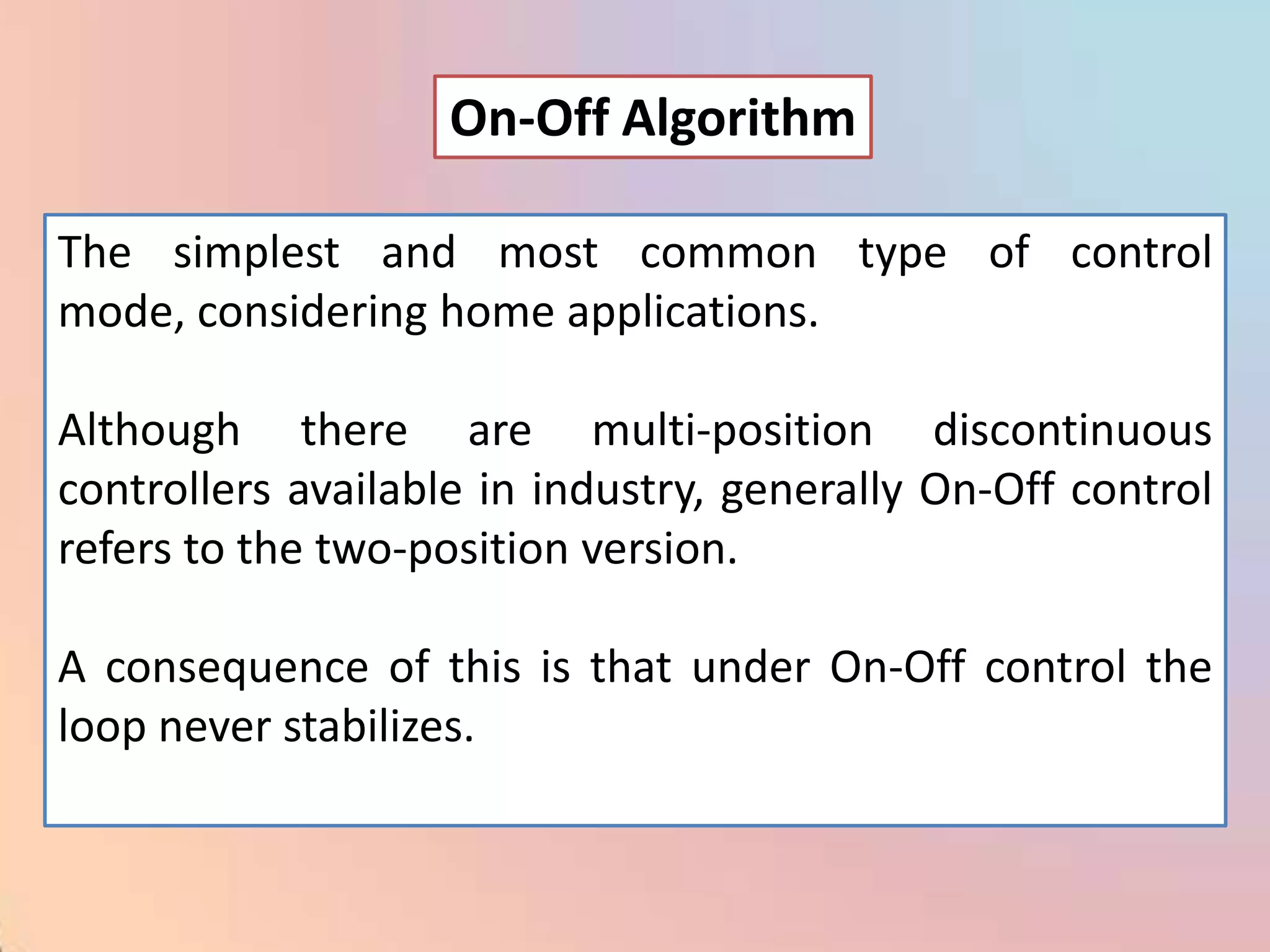 On-Off Algorithm

The simplest and most common type of control mode, considering home applications.

Although there are multi-position discontinuous controllers available in industry, generally On-Off control refers to the two-position version.

A consequence of this is that under On-Off control the loop never stabilizes.